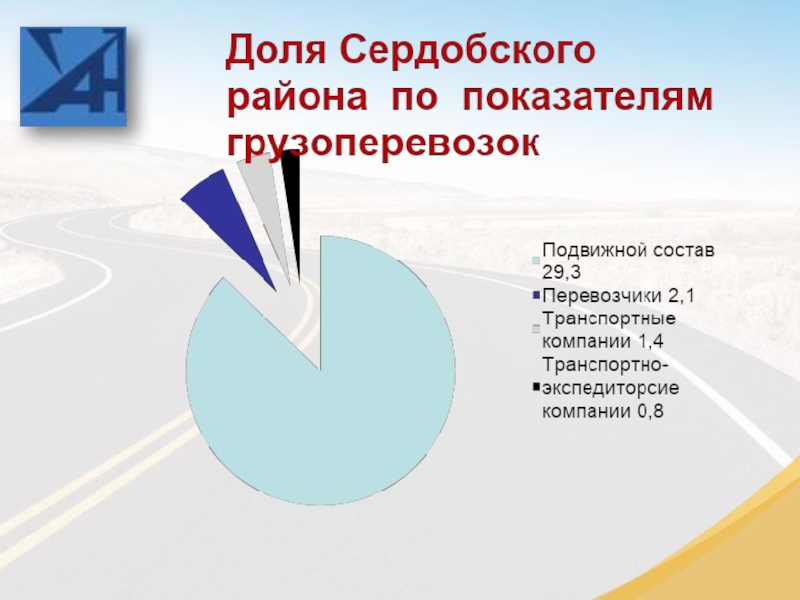 Доля Сердобского района по показателям грузоперевозок

Подвижной состав 29,3
Перевозчики 2,1
Транспортные компании 1,4
Транспортно-экспедиторсие компании 0,8